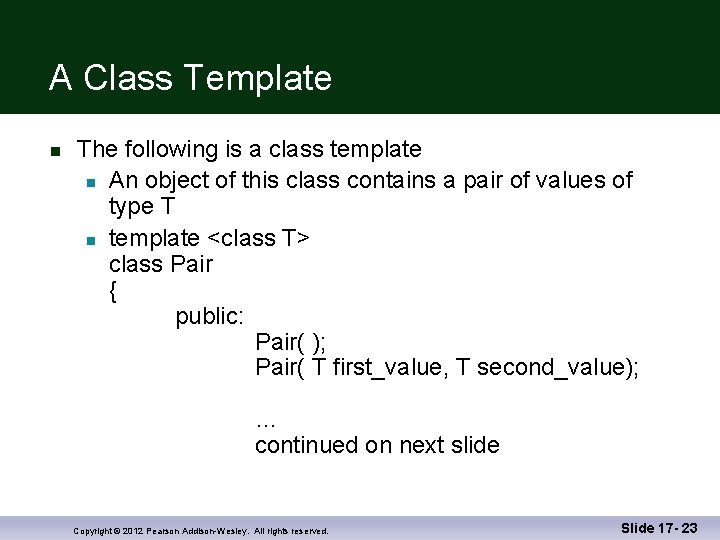 A Class Template

The following is a class template

An object of this class contains a pair of values of type T

template <class T>
class Pair
{
public:
Pair( );
Pair( T first_value, T second_value);

…
continued on next slide

Copyright © 2012 Pearson Addison-Wesley. All rights reserved.

Slide 17- 23